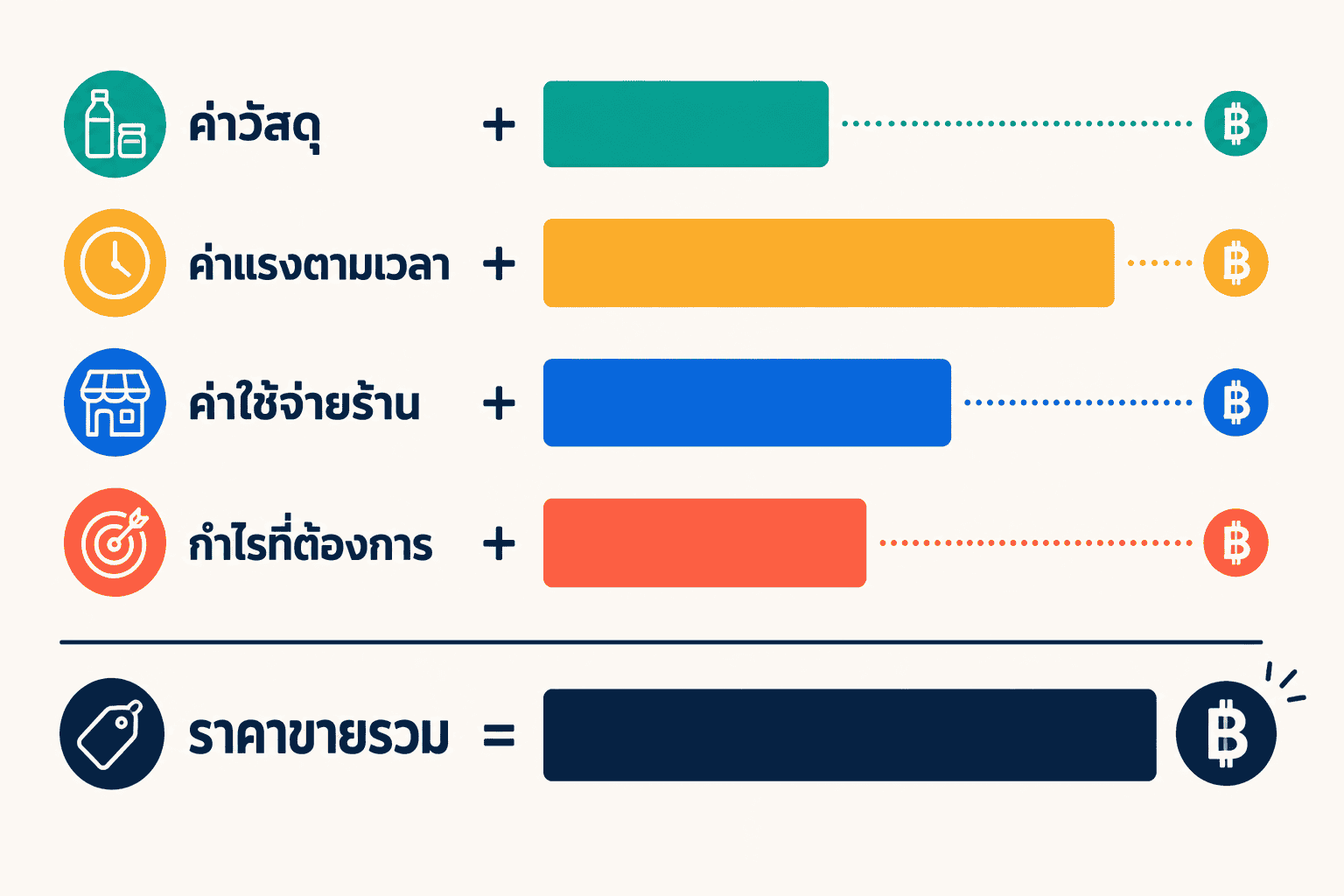 ค่าวัสดุ +
฿

ค่าแรงตามเวลา +
฿

ค่าใช้จ่ายร้าน +
฿

กำไรที่ต้องการ +
฿

ราคาขายรวม =
฿